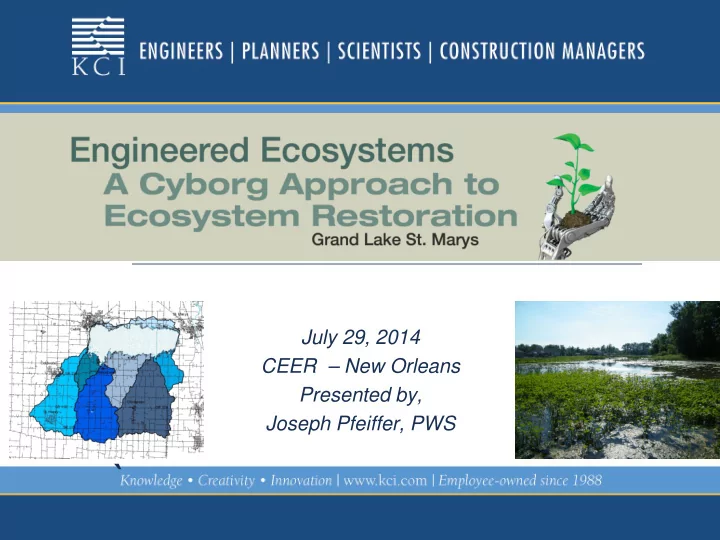 KCI

ENGINEERS | PLANNERS | SCIENTISTS | CONSTRUCTION MANAGERS

Engineered Ecosystems
A Cyborg Approach to Ecosystem Restoration
Grand Lake St. Marys

July 29, 2014
CEER – New Orleans
Presented by,
Joseph Pfeiffer, PWS

Knowledge • Creativity • Innovation | www.kci.com | Employee-owned since 1988